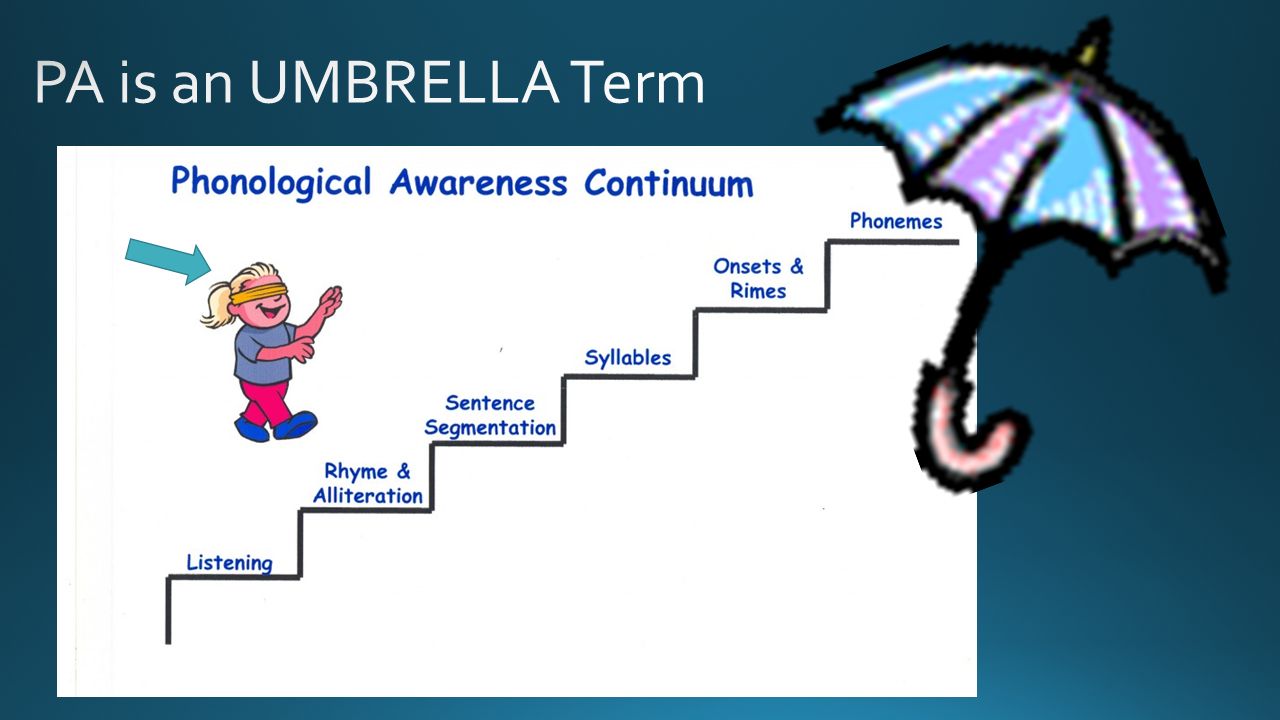 PA is an UMBRELLA Term

Phonological Awareness Continuum

Listening

Rhyme & Alliteration

Sentence Segmentation

Syllables

Onsets & Rimes

Phonemes